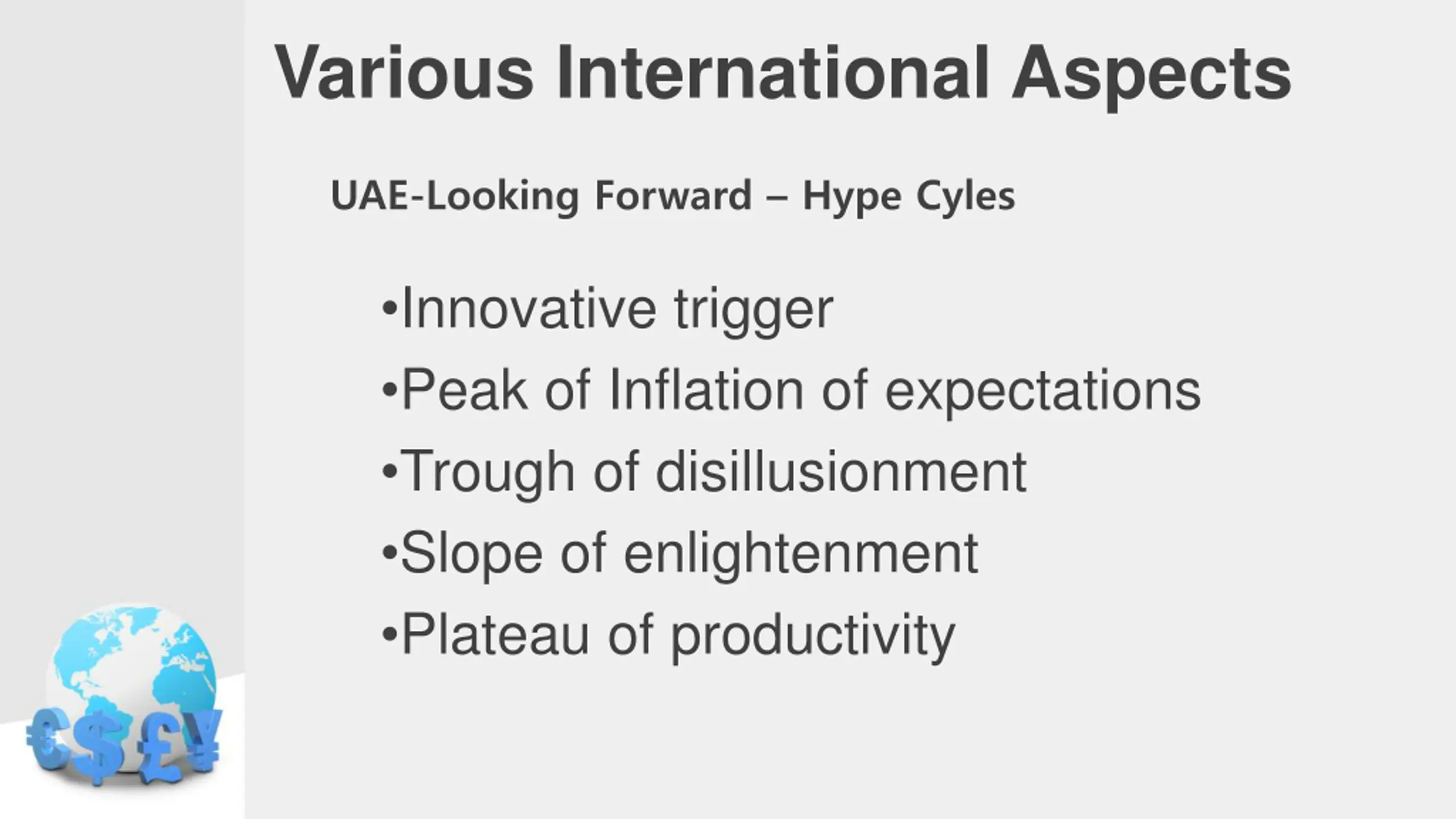 Various International Aspects

UAE-Looking Forward – Hype Cyles

•Innovative trigger
•Peak of Inflation of expectations
•Trough of disillusionment
•Slope of enlightenment
•Plateau of productivity

€$£¥